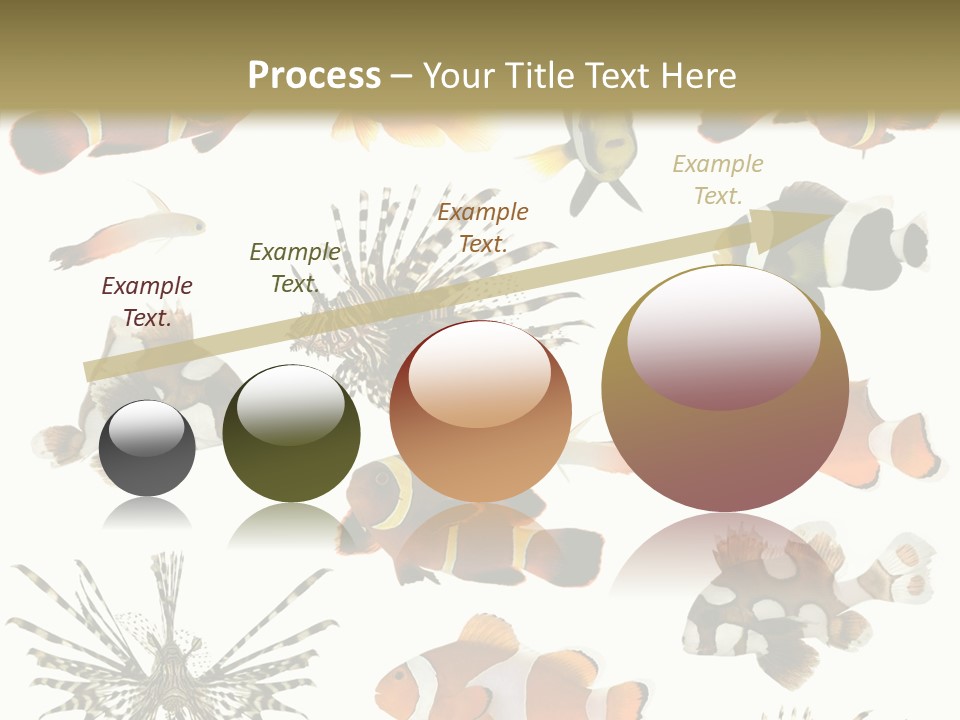 Process – Your Title Text Here

Example Text.

Example Text.

Example Text.

Example Text.